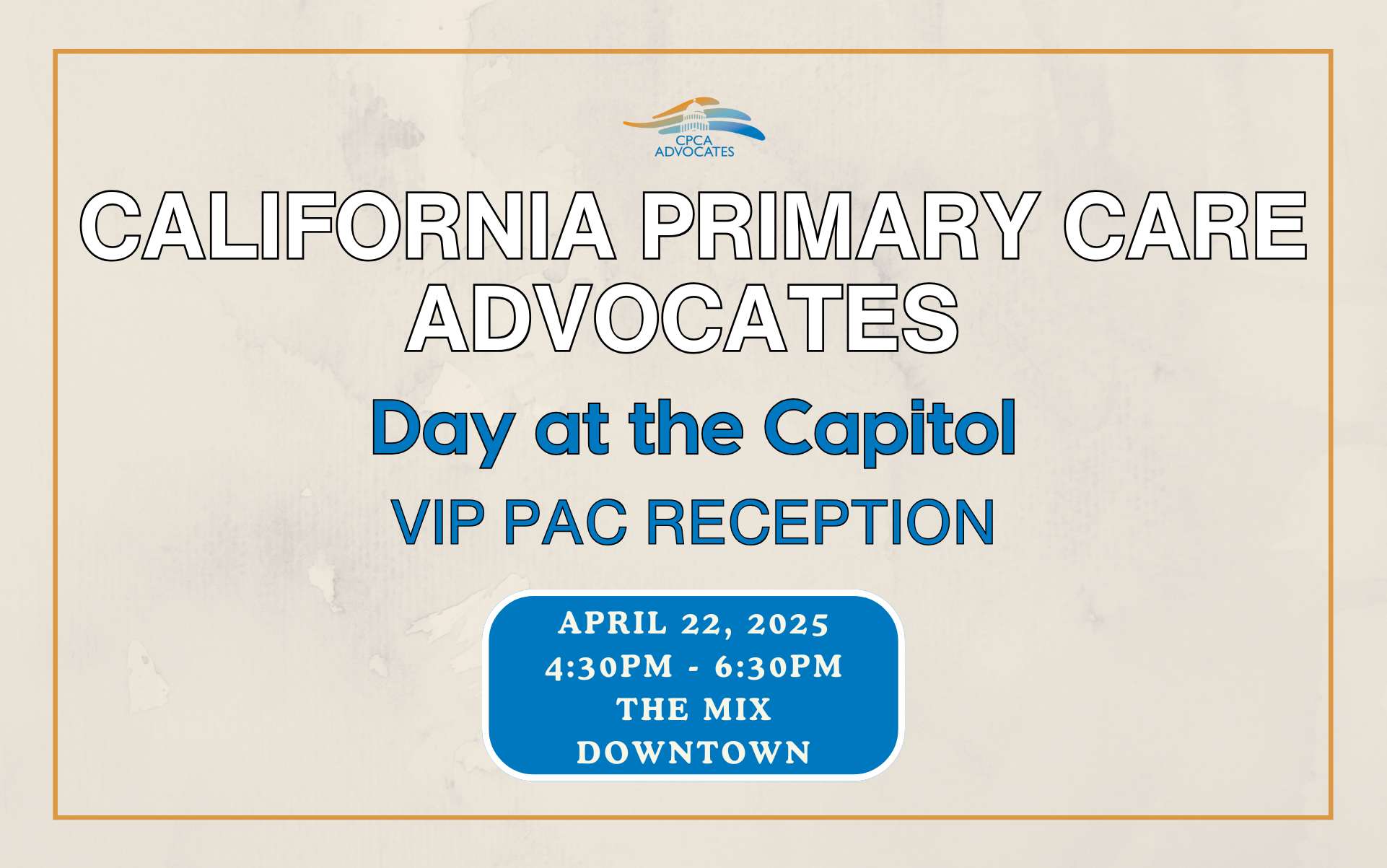 CPCA ADVOCATES

CALIFORNIA PRIMARY CARE ADVOCATES

Day at the Capitol

VIP PAC RECEPTION

APRIL 22, 2025
4:30PM - 6:30PM
THE MIX
DOWNTOWN